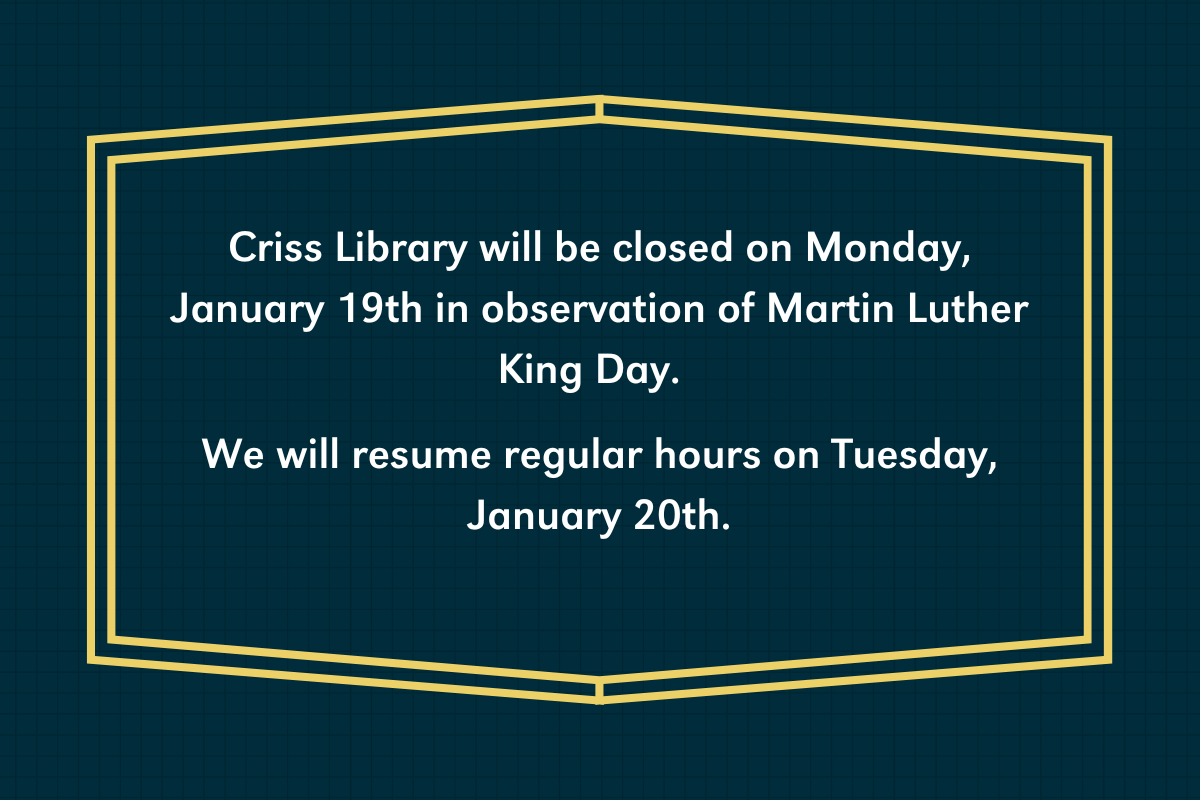 Criss Library will be closed on Monday, January 19th in observation of Martin Luther King Day.

We will resume regular hours on Tuesday, January 20th.